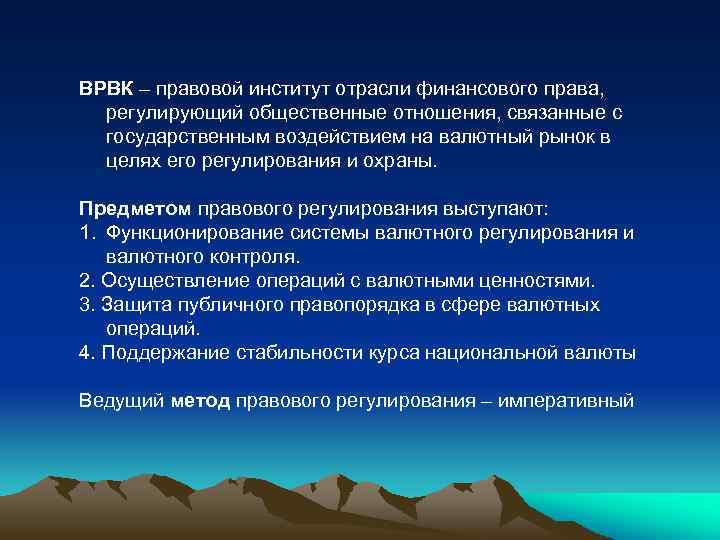 ВРВК – правовой институт отрасли финансового права, регулирующий общественные отношения, связанные с государственным воздействием на валютный рынок в целях его регулирования и охраны.

Предметом правового регулирования выступают:
1. Функционирование системы валютного регулирования и валютного контроля.
2. Осуществление операций с валютными ценностями.
3. Защита публичного правопорядка в сфере валютных операций.
4. Поддержание стабильности курса национальной валюты

Ведущий метод правового регулирования – императивный